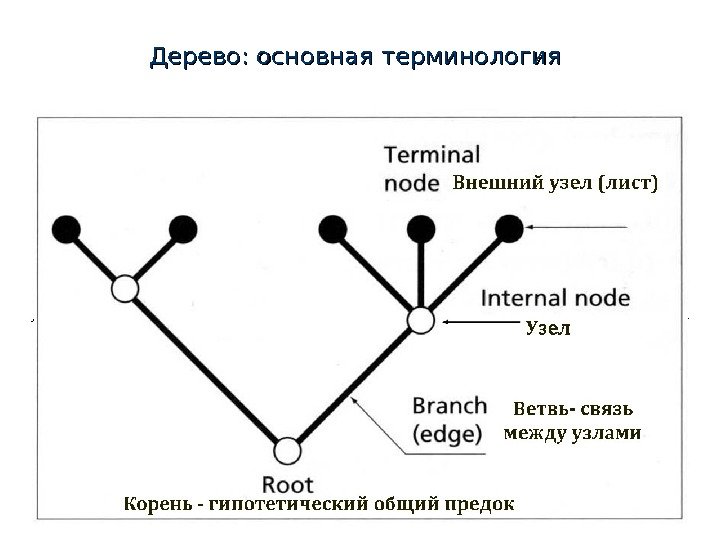 Дерево: основная терминология

Terminal node Внешний узел (лист)

Internal node Узел

Branch (edge) Ветвь- связь между узлами

Root
Корень - гипотетический общий предок